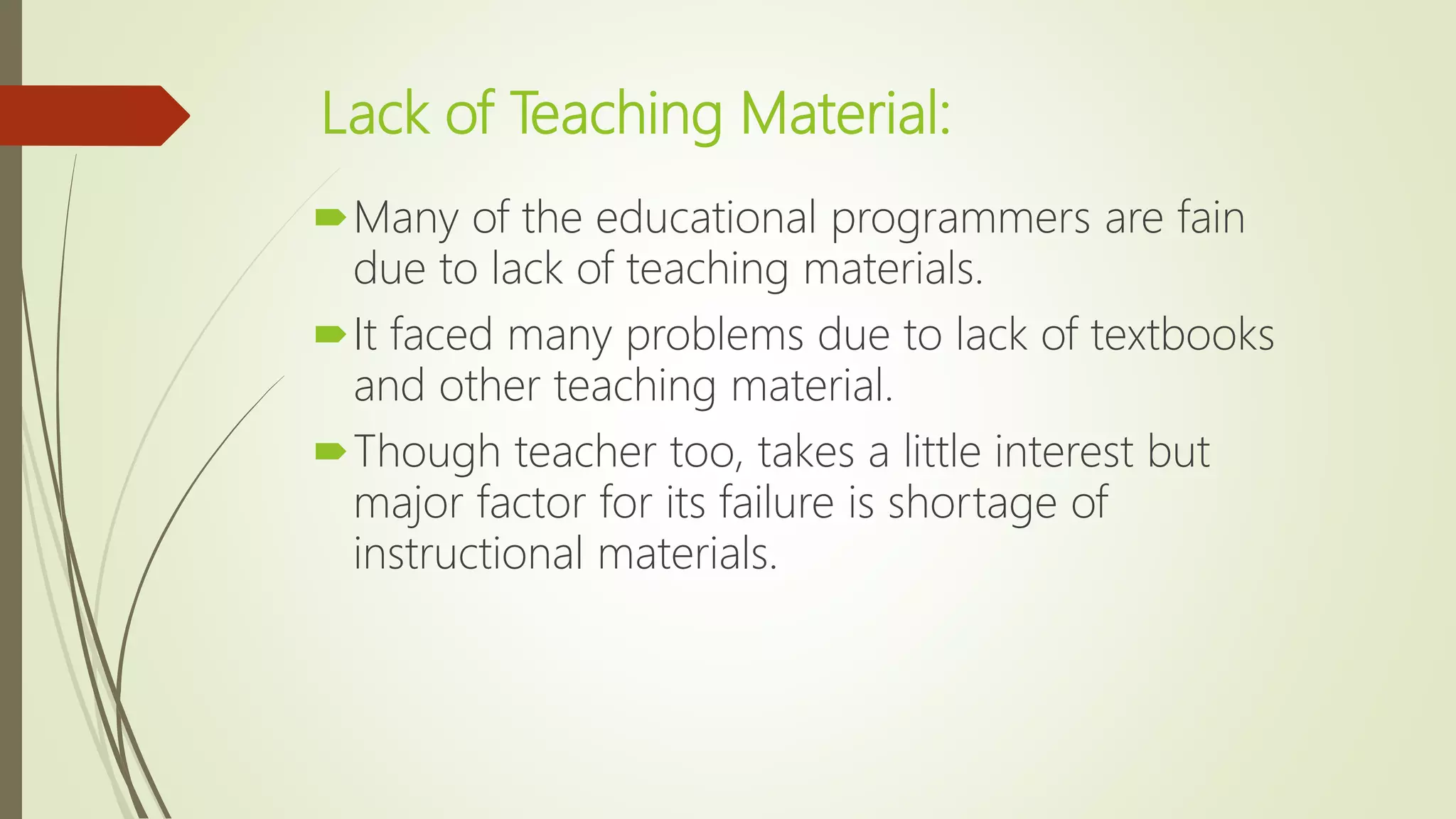 Lack of Teaching Material:

Many of the educational programmers are fain due to lack of teaching materials.

It faced many problems due to lack of textbooks and other teaching material.

Though teacher too, takes a little interest but major factor for its failure is shortage of instructional materials.